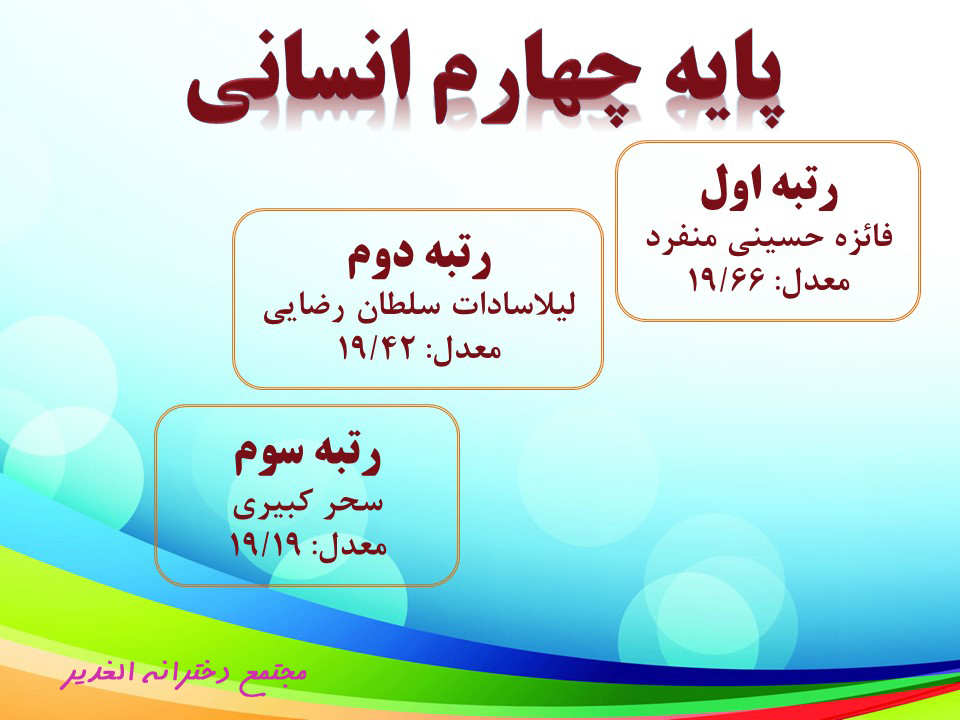 پایه چهارم انسانی

رتبه اول
فائزه حسینی منفرد
معدل: ۱۹/۶۶

رتبه دوم
لیلاسادات سلطان رضایی
معدل: ۱۹/۴۲

رتبه سوم
سحر کبیری
معدل: ۱۹/۱۹

مجتمع دخترانه الغدیر